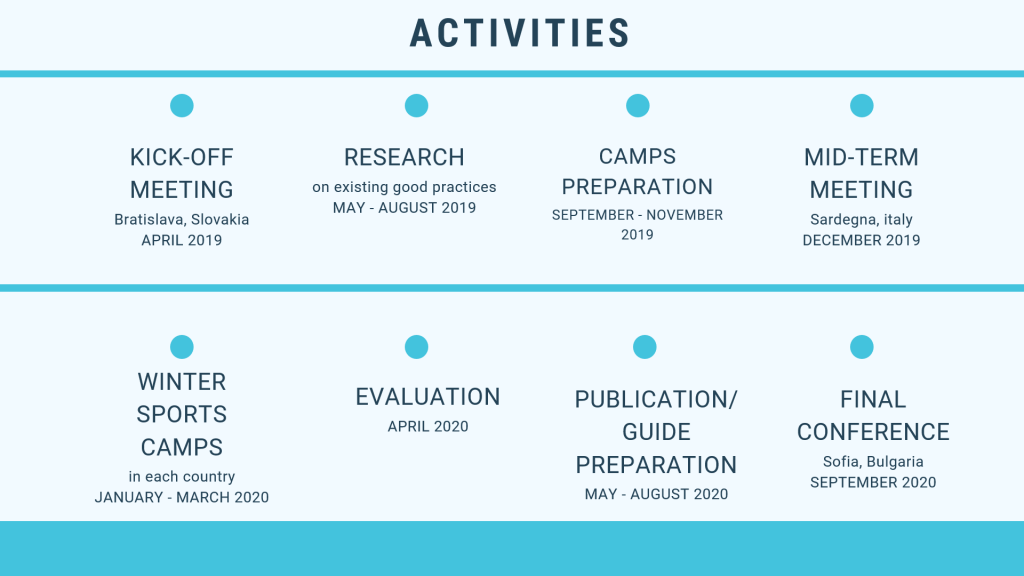 ACTIVITIES

KICK-OFF MEETING
Bratislava, Slovakia
APRIL 2019

RESEARCH
on existing good practices
MAY - AUGUST 2019

CAMPS PREPARATION
SEPTEMBER - NOVEMBER 2019

MID-TERM MEETING
Sardegna, italy
DECEMBER 2019

WINTER SPORTS CAMPS
in each country
JANUARY - MARCH 2020

EVALUATION
APRIL 2020

PUBLICATION/ GUIDE PREPARATION
MAY - AUGUST 2020

FINAL CONFERENCE
Sofia, Bulgaria
SEPTEMBER 2020